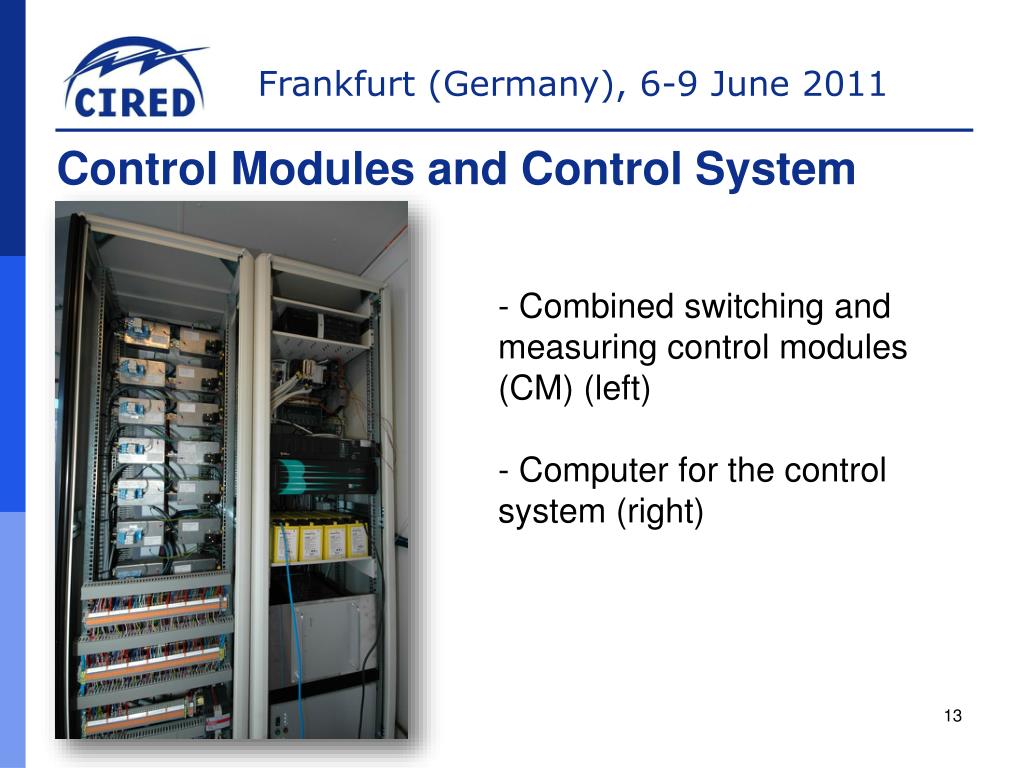 CIRED

Frankfurt (Germany), 6-9 June 2011

Control Modules and Control System

- Combined switching and measuring control modules (CM) (left)

- Computer for the control system (right)

13